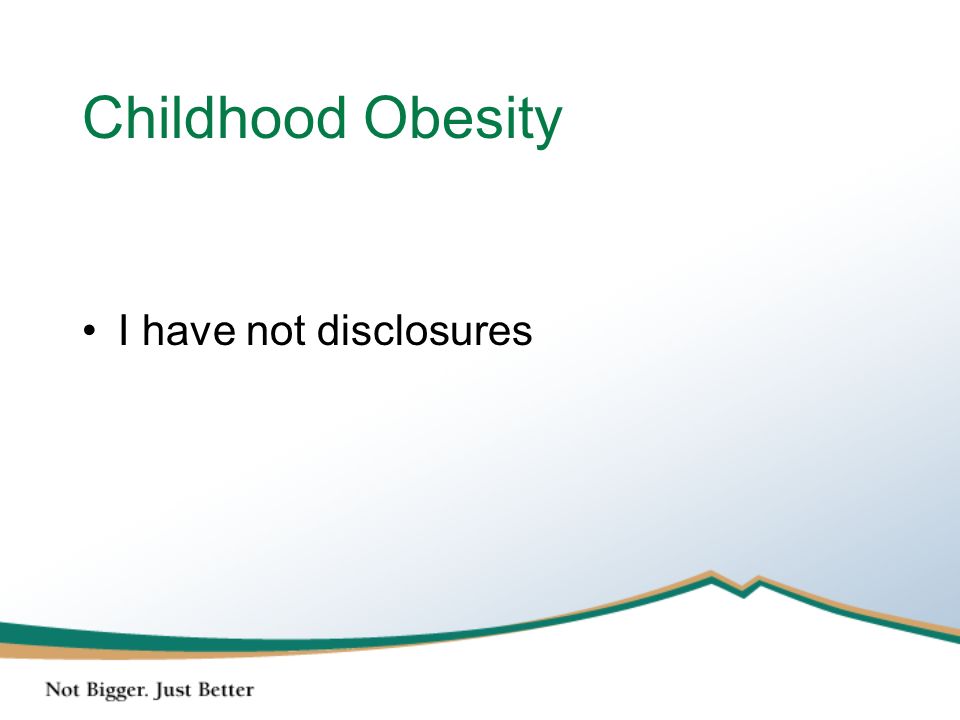 Childhood Obesity

• I have not disclosures

Not Bigger. Just Better